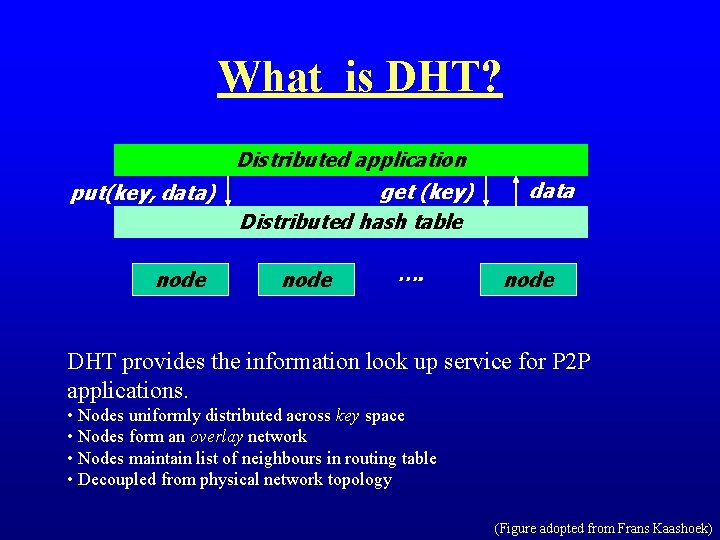 What is DHT?

Distributed application

put(key, data)

get (key)

data

Distributed hash table

node

node

….

node

DHT provides the information look up service for P2P applications.

• Nodes uniformly distributed across key space
• Nodes form an overlay network
• Nodes maintain list of neighbours in routing table
• Decoupled from physical network topology

(Figure adopted from Frans Kaashoek)